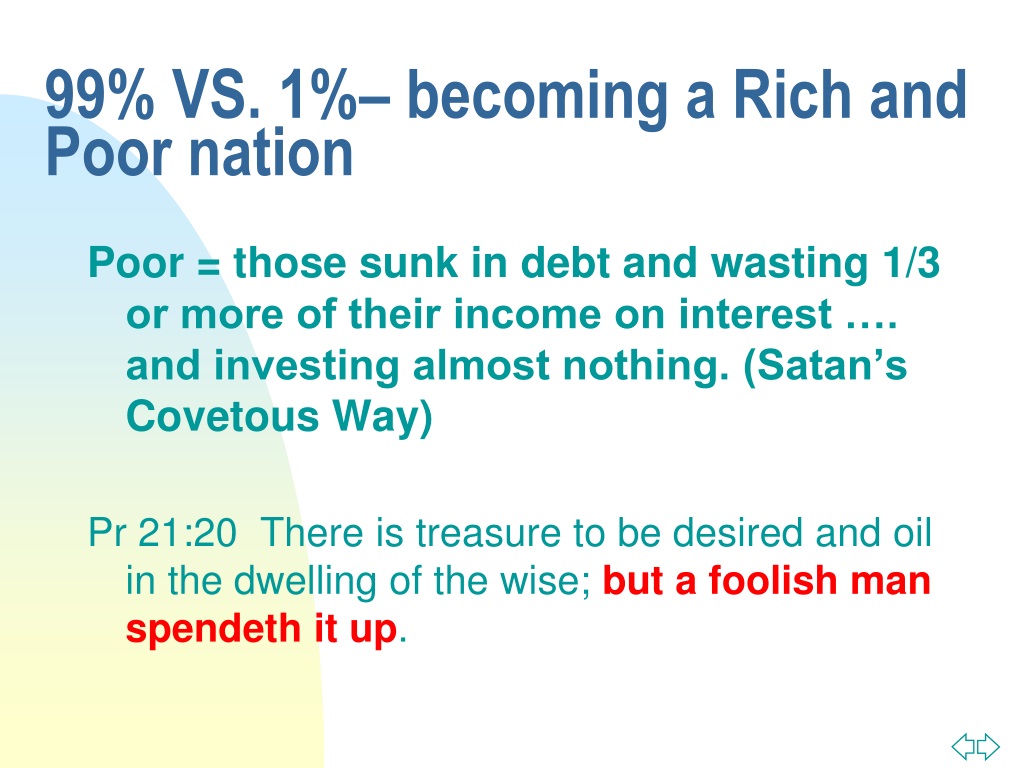 99% VS. 1%– becoming a Rich and Poor nation

Poor = those sunk in debt and wasting 1/3 or more of their income on interest …. and investing almost nothing. (Satan’s Covetous Way)

Pr 21:20 There is treasure to be desired and oil in the dwelling of the wise; but a foolish man spendeth it up.